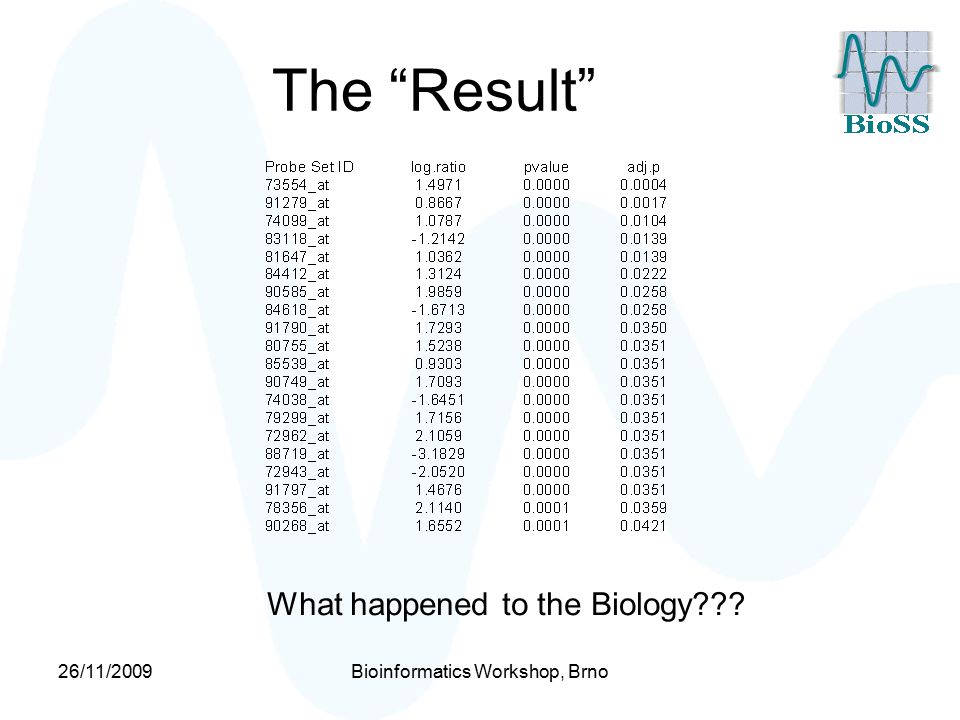 The “Result”

BioSS

| Probe Set ID | log.ratio | pvalue | adj.p |
|---|---|---|---|
| 73554_at | 1.4971 | 0.0000 | 0.0004 |
| 91279_at | 0.8667 | 0.0000 | 0.0017 |
| 74099_at | 1.0787 | 0.0000 | 0.0104 |
| 83118_at | -1.2142 | 0.0000 | 0.0139 |
| 81647_at | 1.0362 | 0.0000 | 0.0139 |
| 84412_at | 1.3124 | 0.0000 | 0.0222 |
| 90585_at | 1.9859 | 0.0000 | 0.0258 |
| 84618_at | -1.6713 | 0.0000 | 0.0258 |
| 91790_at | 1.7293 | 0.0000 | 0.0350 |
| 80755_at | 1.5238 | 0.0000 | 0.0351 |
| 85539_at | 0.9303 | 0.0000 | 0.0351 |
| 90749_at | 1.7093 | 0.0000 | 0.0351 |
| 74038_at | -1.6451 | 0.0000 | 0.0351 |
| 79299_at | 1.7156 | 0.0000 | 0.0351 |
| 72962_at | 2.1059 | 0.0000 | 0.0351 |
| 88719_at | -3.1829 | 0.0000 | 0.0351 |
| 72943_at | -2.0520 | 0.0000 | 0.0351 |
| 91797_at | 1.4676 | 0.0000 | 0.0351 |
| 78356_at | 2.1140 | 0.0001 | 0.0359 |
| 90268_at | 1.6552 | 0.0001 | 0.0421 |

What happened to the Biology???

26/11/2009

Bioinformatics Workshop, Brno